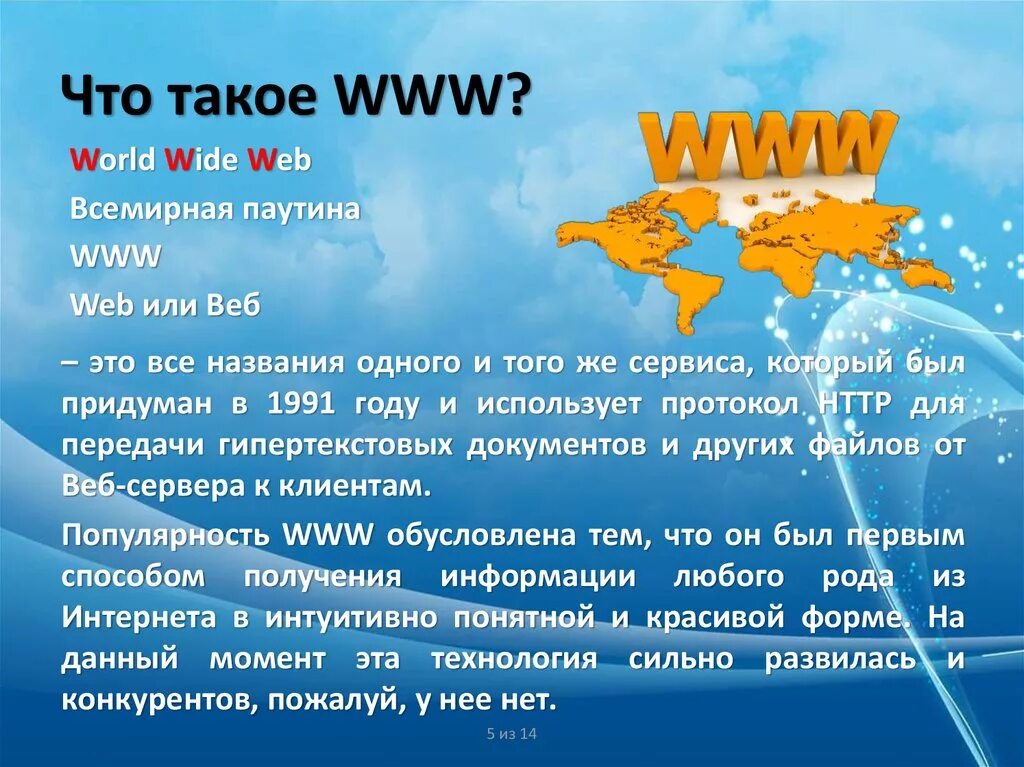 Что такое WWW?

World Wide Web

Всемирная паутина

WWW

Web или Веб

WWW

– это все названия одного и того же сервиса, который был придуман в 1991 году и использует протокол HTTP для передачи гипертекстовых документов и других файлов от Веб-сервера к клиентам.

Популярность WWW обусловлена тем, что он был первым способом получения информации любого рода из Интернета в интуитивно понятной и красивой форме. На данный момент эта технология сильно развилась и конкурентов, пожалуй, у нее нет.

5 из 14